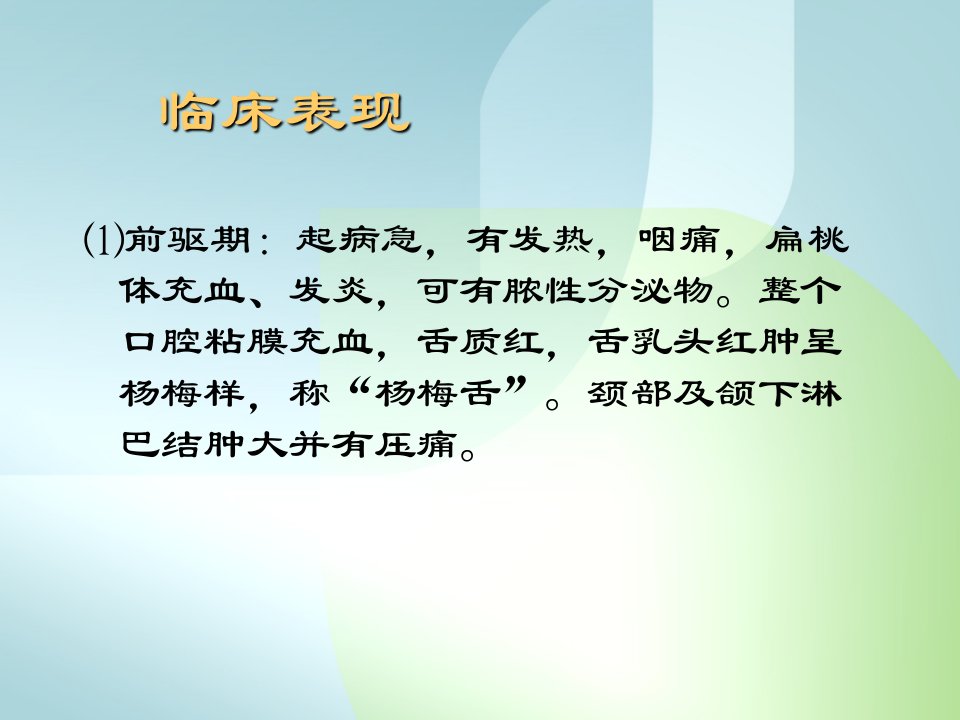 临床表现

(1)前驱期：起病急，有发热，咽痛，扁桃体充血、发炎，可有脓性分泌物。整个口腔粘膜充血，舌质红，舌乳头红肿呈杨梅样，称“杨梅舌”。颈部及颌下淋巴结肿大并有压痛。